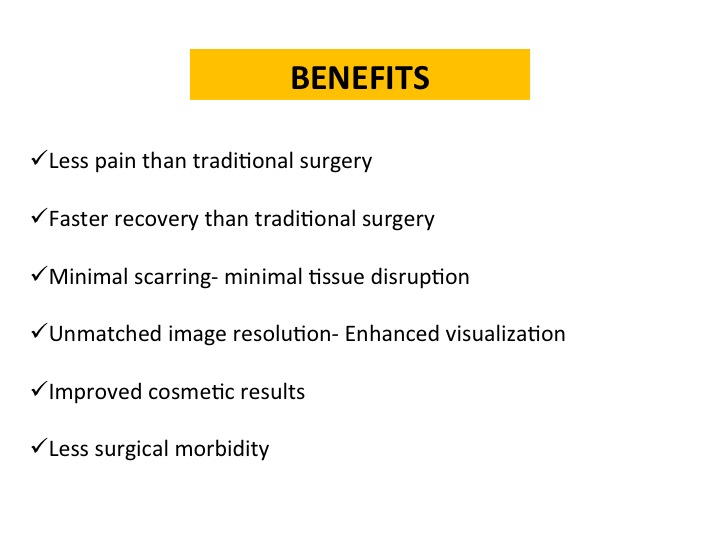 BENEFITS

✓Less pain than traditional surgery

✓Faster recovery than traditional surgery

✓Minimal scarring- minimal tissue disruption

✓Unmatched image resolution- Enhanced visualization

✓Improved cosmetic results

✓Less surgical morbidity